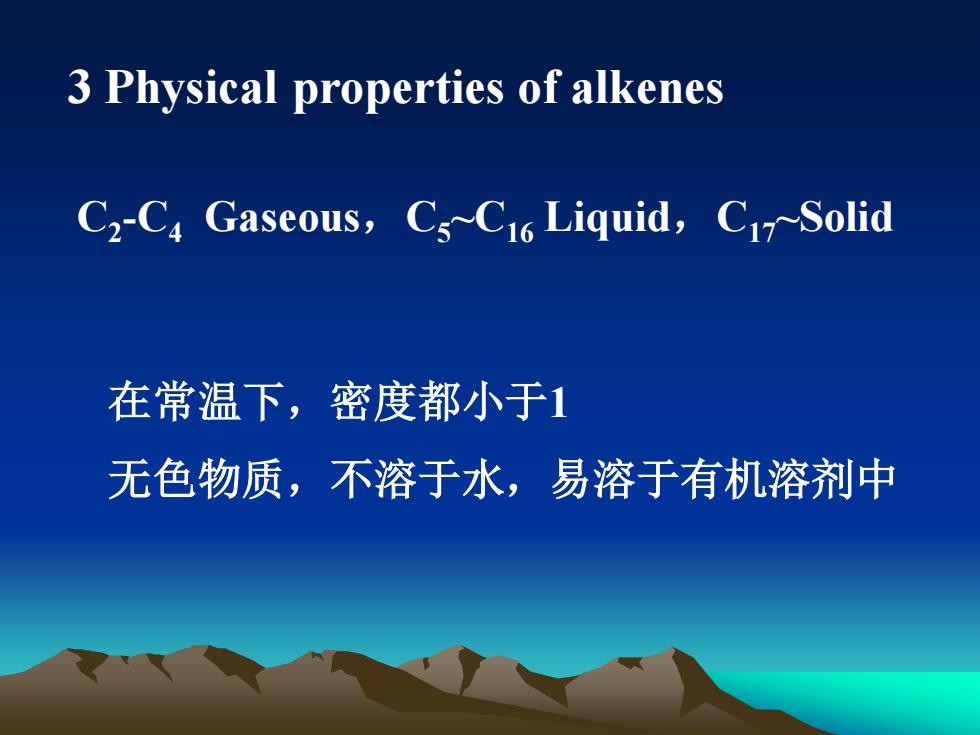 3 Physical properties of alkenes

$C_2$-$C_4$ Gaseous，$C_5$~$C_{16}$ Liquid，$C_{17}$~Solid

在常温下，密度都小于1

无色物质，不溶于水，易溶于有机溶剂中